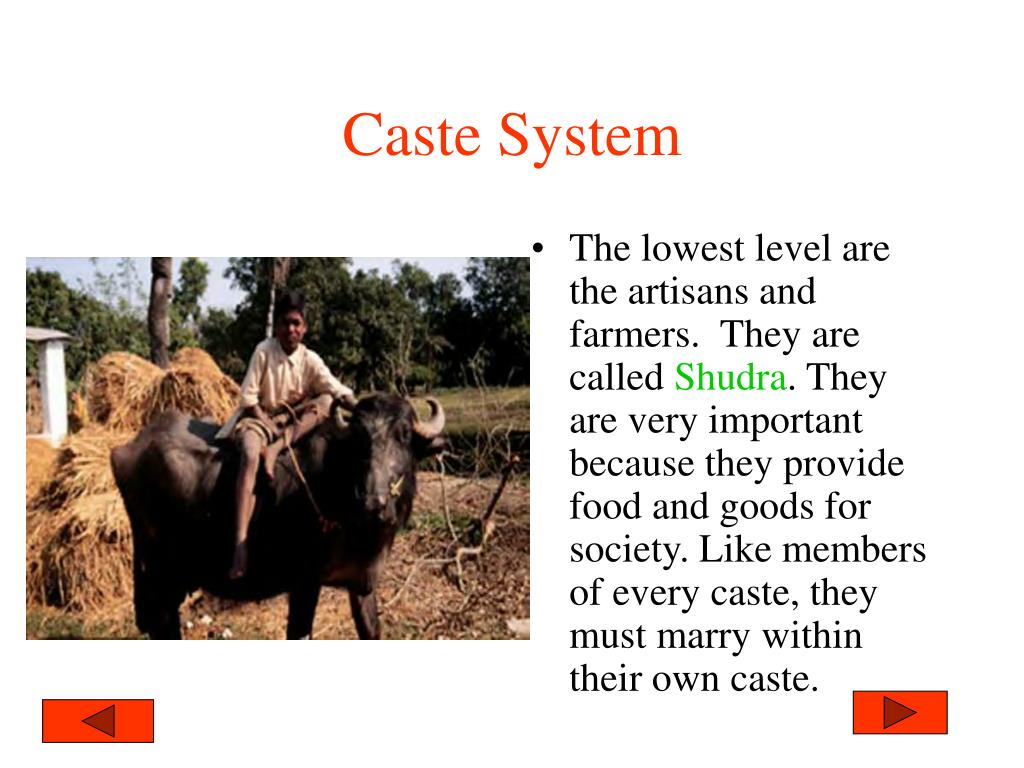 Caste System

• The lowest level are the artisans and farmers.  They are called Shudra. They are very important because they provide food and goods for society. Like members of every caste, they must marry within their own caste.